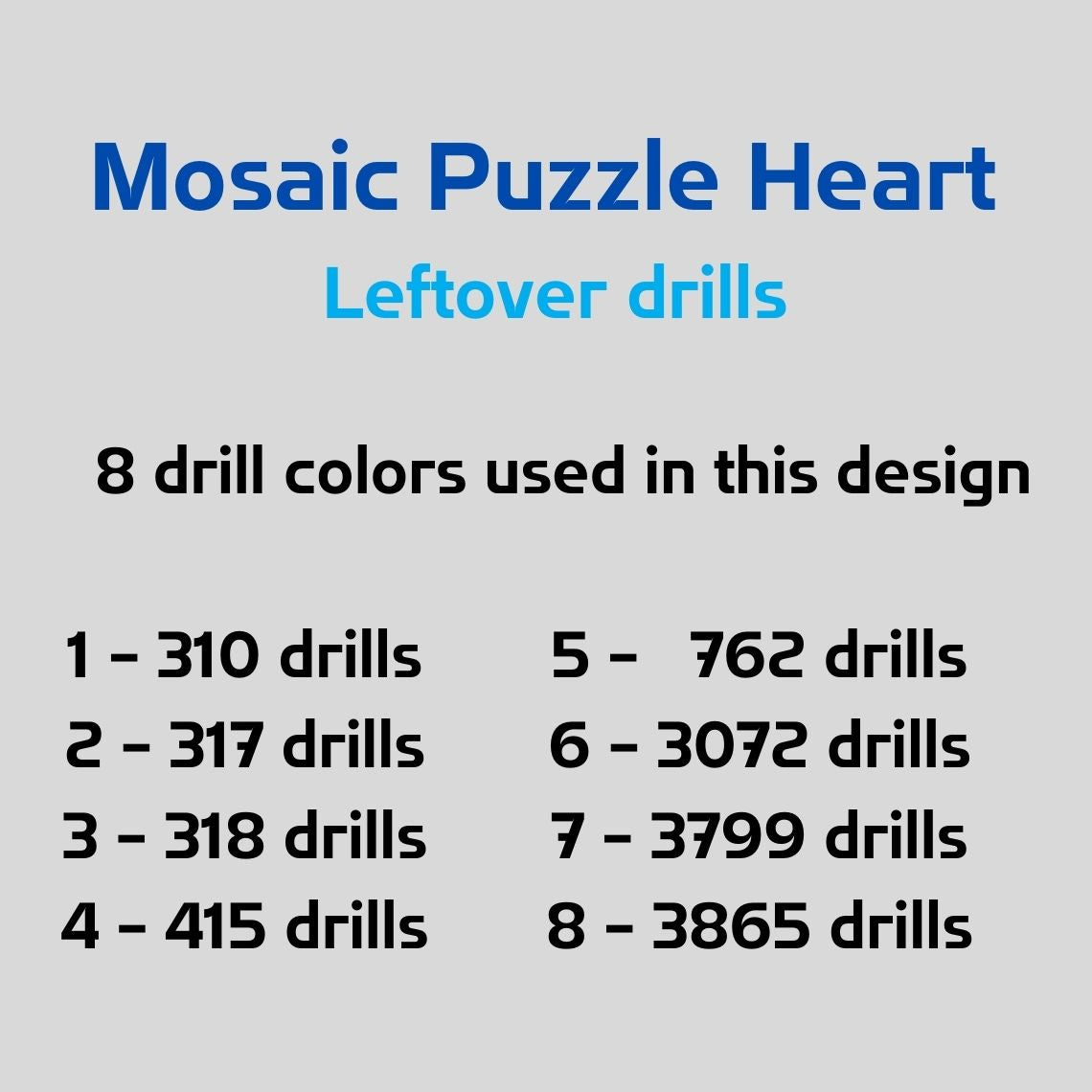 Mosaic Puzzle Heart

Leftover drills

8 drill colors used in this design

1 - 310 drills
2 - 317 drills
3 - 318 drills
4 - 415 drills

5 - 762 drills
6 - 3072 drills
7 - 3799 drills
8 - 3865 drills